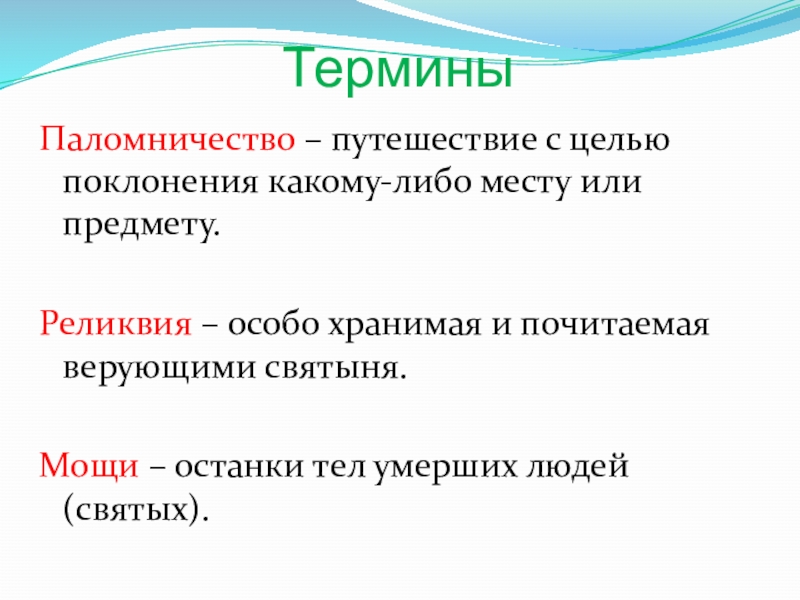 Термины

Паломничество – путешествие с целью поклонения какому-либо месту или предмету.

Реликвия – особо хранимая и почитаемая верующими святыня.

Мощи – останки тел умерших людей (святых).